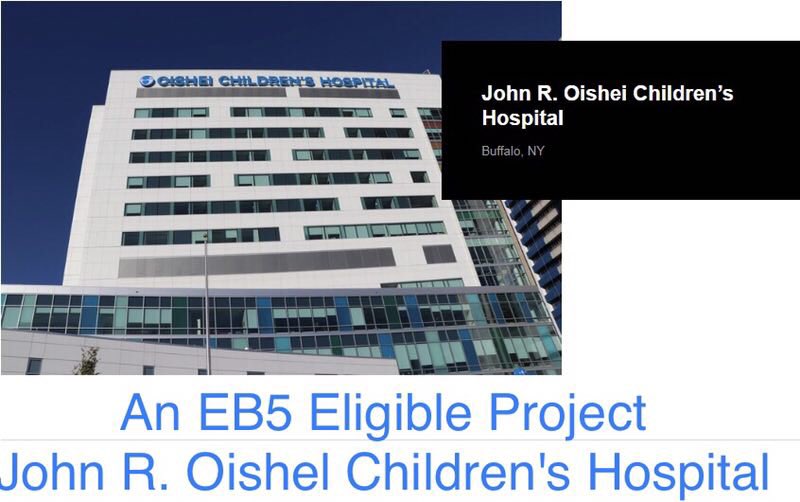 OISHEI CHILDREN'S HOSPITAL

John R. Oishei Children's Hospital

Buffalo, NY

An EB5 Eligible Project
John R. Oishel Children's Hospital